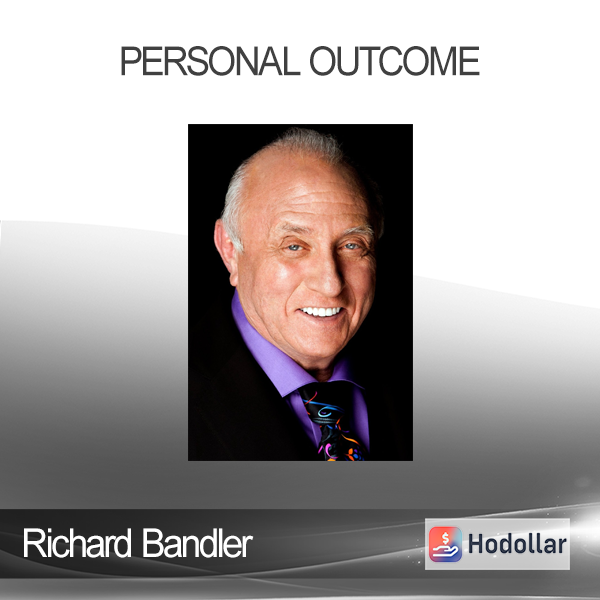 PERSONAL OUTCOME

Richard Bandler

Hodollar